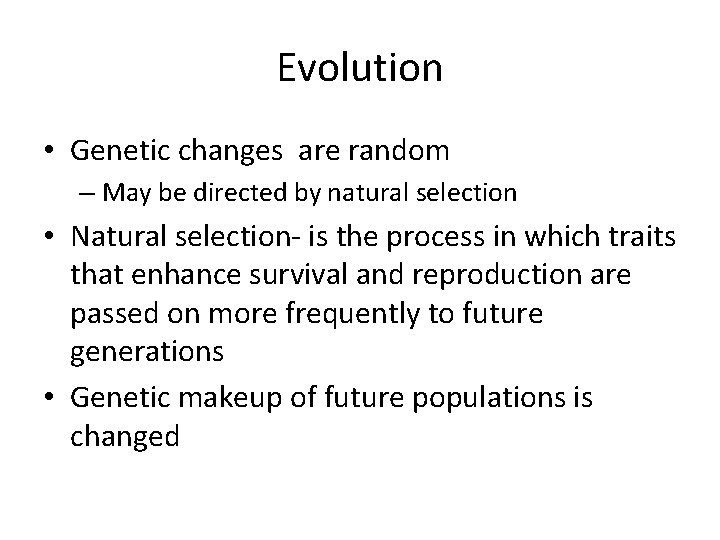 Evolution

• Genetic changes  are random
– May be directed by natural selection
• Natural selection- is the process in which traits that enhance survival and reproduction are passed on more frequently to future generations
• Genetic makeup of future populations is changed